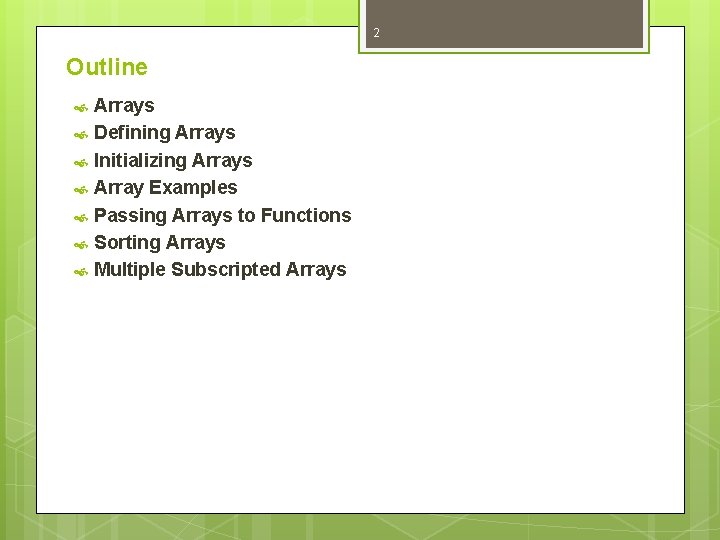 2

Outline

Arrays
Defining Arrays
Initializing Arrays
Array Examples
Passing Arrays to Functions
Sorting Arrays
Multiple Subscripted Arrays